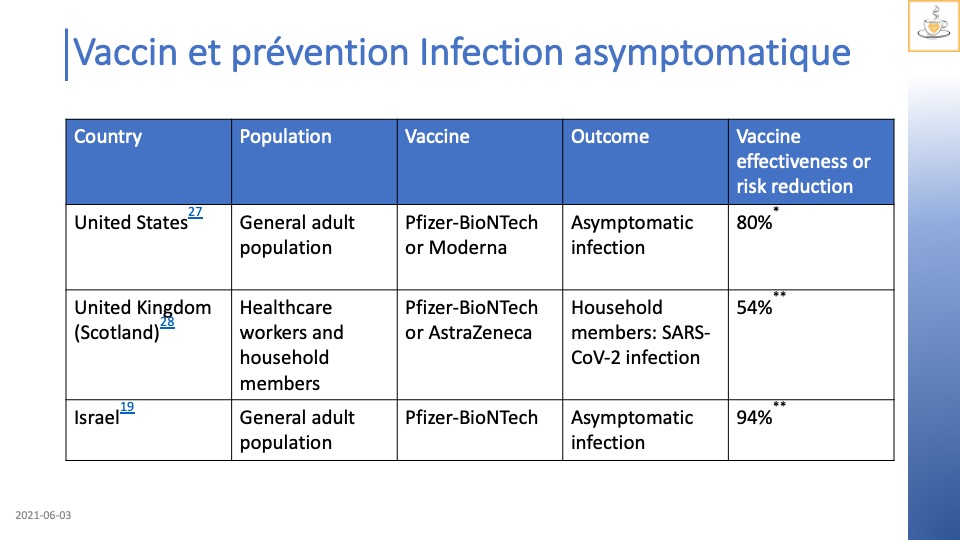 Vaccin et prévention Infection asymptomatique

| Country | Population | Vaccine | Outcome | Vaccine effectiveness or risk reduction |
|---|---|---|---|---|
| United States$^{27}$ | General adult population | Pfizer-BioNTech or Moderna | Asymptomatic infection | 80%$^{*}$ |
| United Kingdom (Scotland)$^{28}$ | Healthcare workers and household members | Pfizer-BioNTech or AstraZeneca | Household members: SARS-CoV-2 infection | 54%$^{**}$ |
| Israel$^{19}$ | General adult population | Pfizer-BioNTech | Asymptomatic infection | 94%$^{**}$ |

2021-06-03